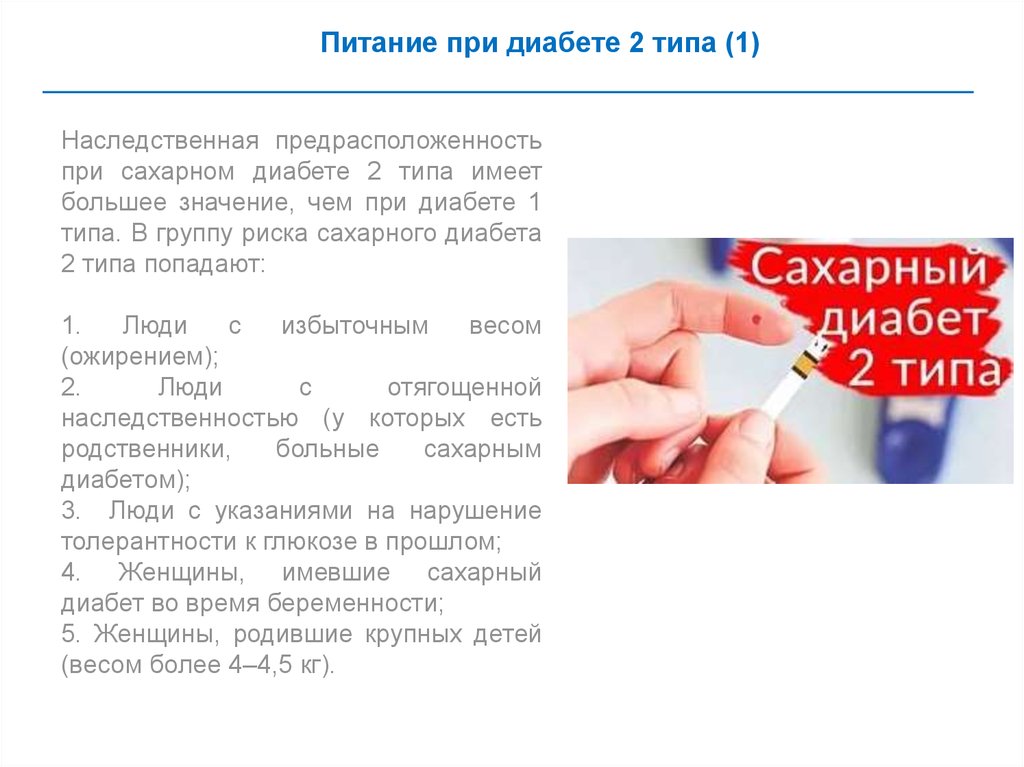 Питание при диабете 2 типа (1)

Наследственная предрасположенность при сахарном диабете 2 типа имеет большее значение, чем при диабете 1 типа. В группу риска сахарного диабета 2 типа попадают:

1. Люди с избыточным весом (ожирением);
2. Люди с отягощенной наследственностью (у которых есть родственники, больные сахарным диабетом);
3. Люди с указаниями на нарушение толерантности к глюкозе в прошлом;
4. Женщины, имевшие сахарный диабет во время беременности;
5. Женщины, родившие крупных детей (весом более 4–4,5 кг).

Сахарный диабет 2 типа